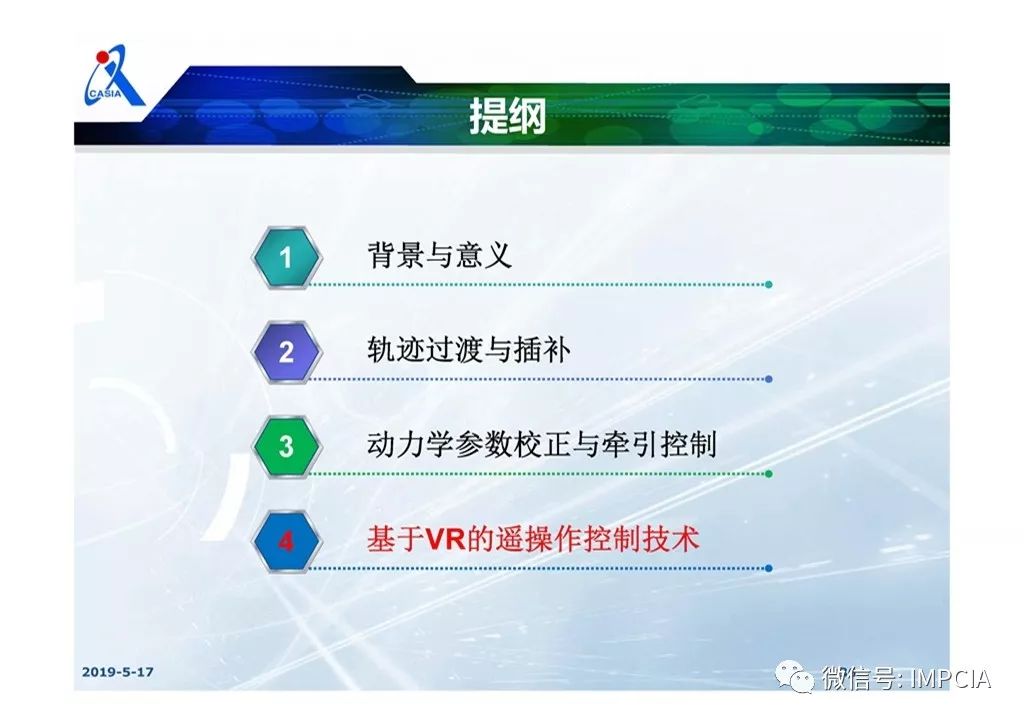 CASIA

提纲

1 背景与意义

2 轨迹过渡与插补

3 动力学参数校正与牵引控制

4 基于VR的遥操作控制技术

2019-5-17

微信号: IMPCIA